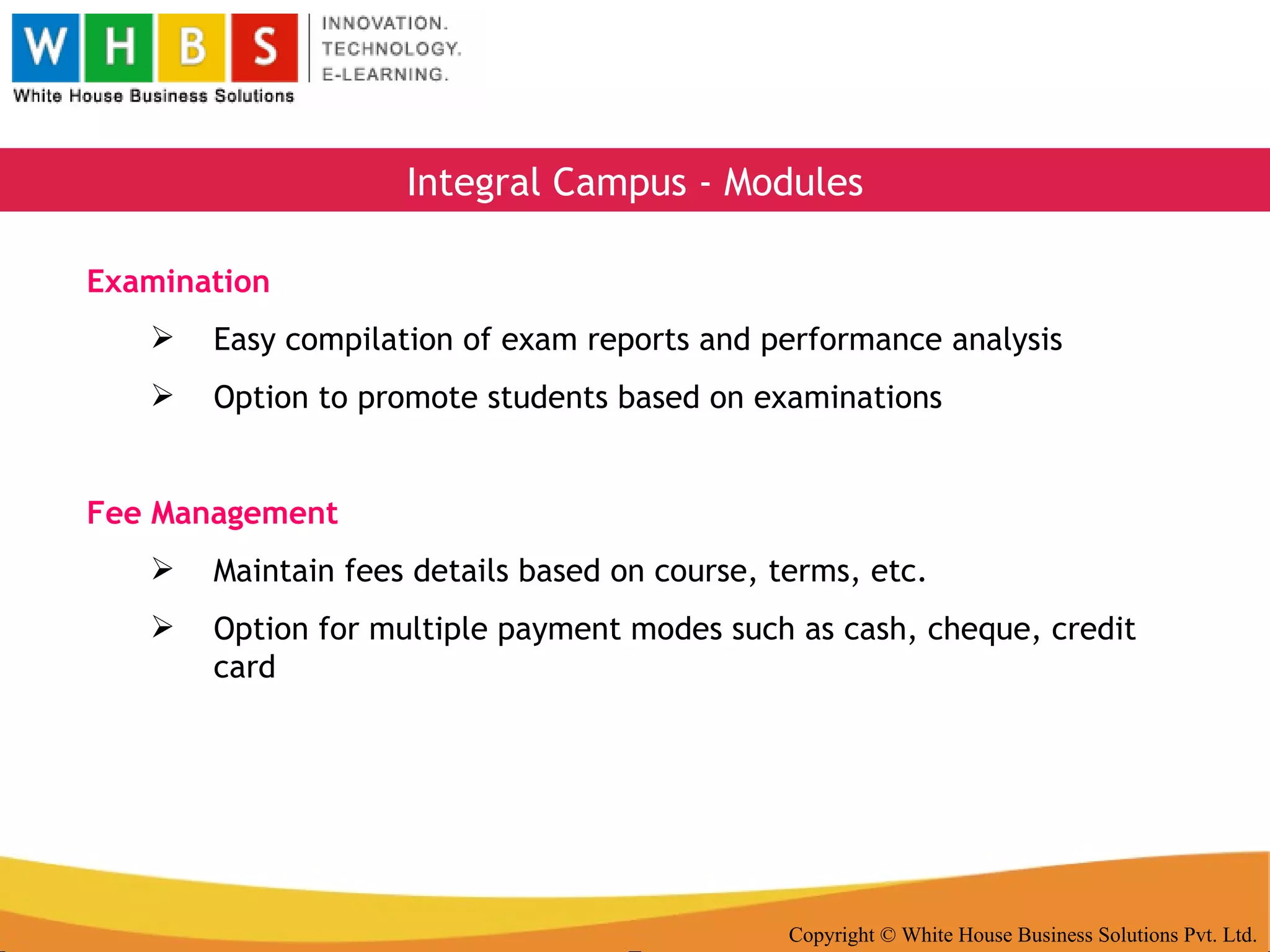 W H B S
White House Business Solutions
INNOVATION.
TECHNOLOGY.
E-LEARNING.

Integral Campus - Modules

Examination

➢ Easy compilation of exam reports and performance analysis

➢ Option to promote students based on examinations

Fee Management

➢ Maintain fees details based on course, terms, etc.

➢ Option for multiple payment modes such as cash, cheque, credit card

Copyright © White House Business Solutions Pvt. Ltd.